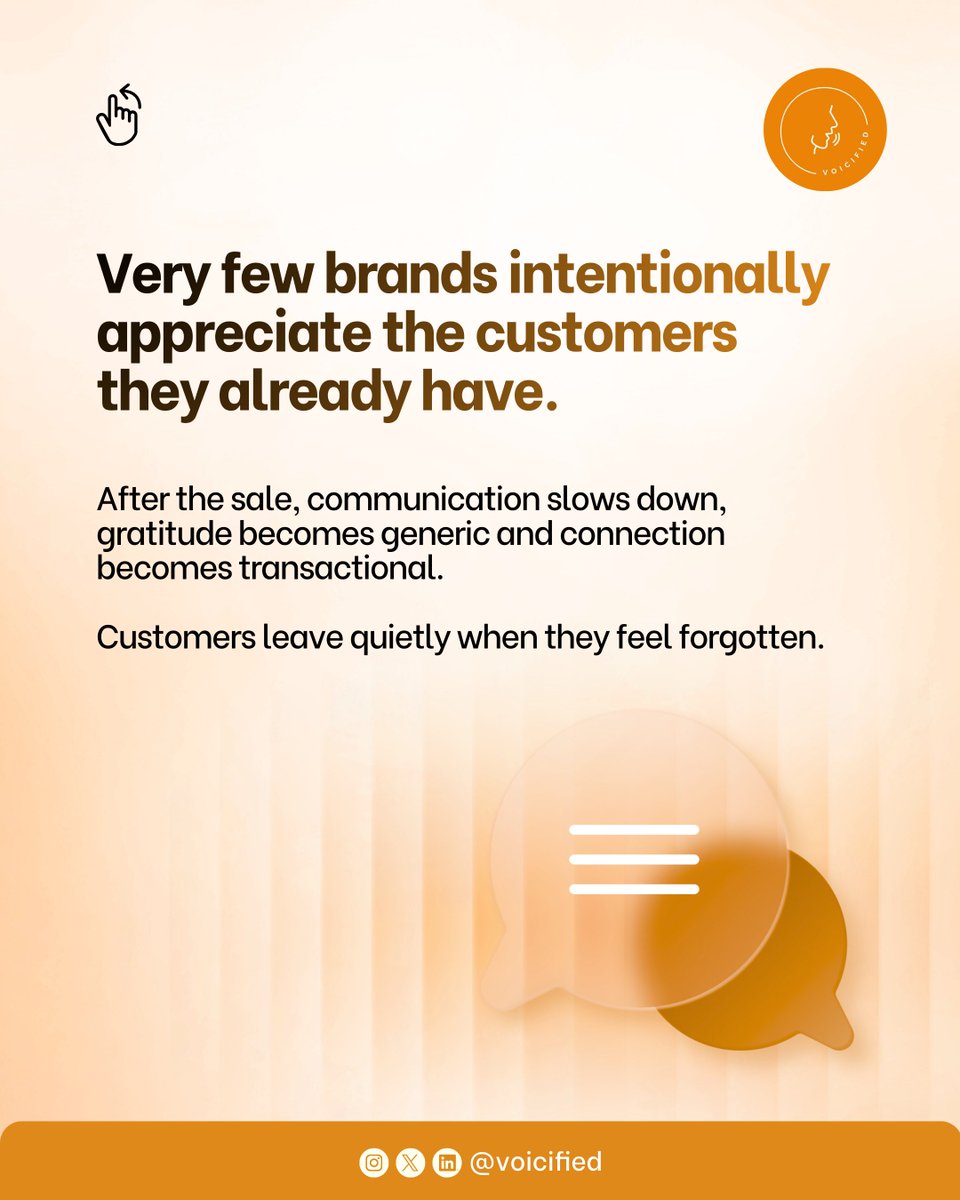 VOICIFIED

Very few brands intentionally appreciate the customers they already have.

After the sale, communication slows down, gratitude becomes generic and connection becomes transactional.

Customers leave quietly when they feel forgotten.

@voicified